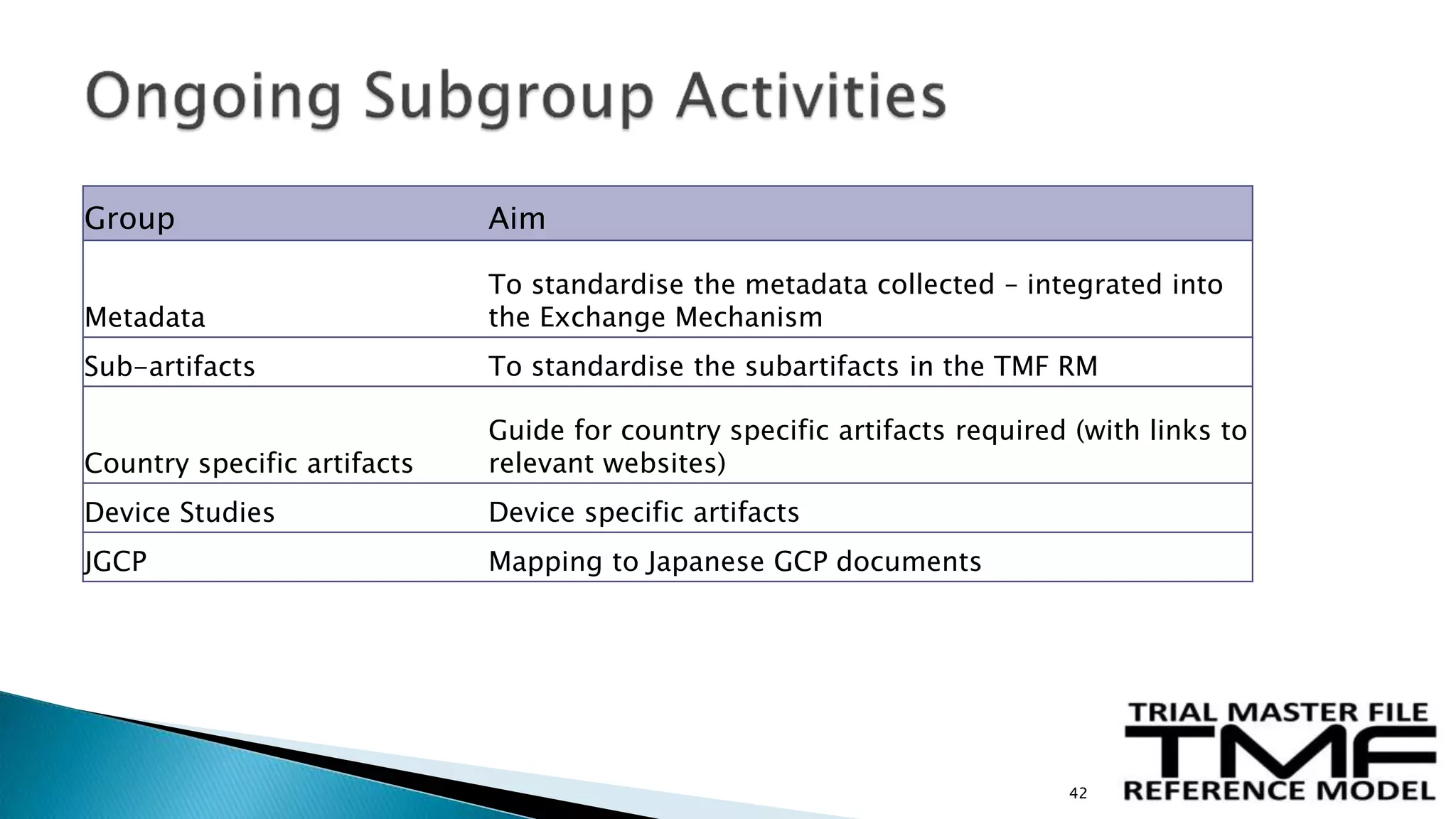 Ongoing Subgroup Activities

| Group | Aim |
|---|---|
| Metadata | To standardise the metadata collected – integrated into the Exchange Mechanism |
| Sub-artifacts | To standardise the subartifacts in the TMF RM |
| Country specific artifacts | Guide for country specific artifacts required (with links to relevant websites) |
| Device Studies | Device specific artifacts |
| JGCP | Mapping to Japanese GCP documents |

42

TRIAL MASTER FILE
TMF
REFERENCE MODEL